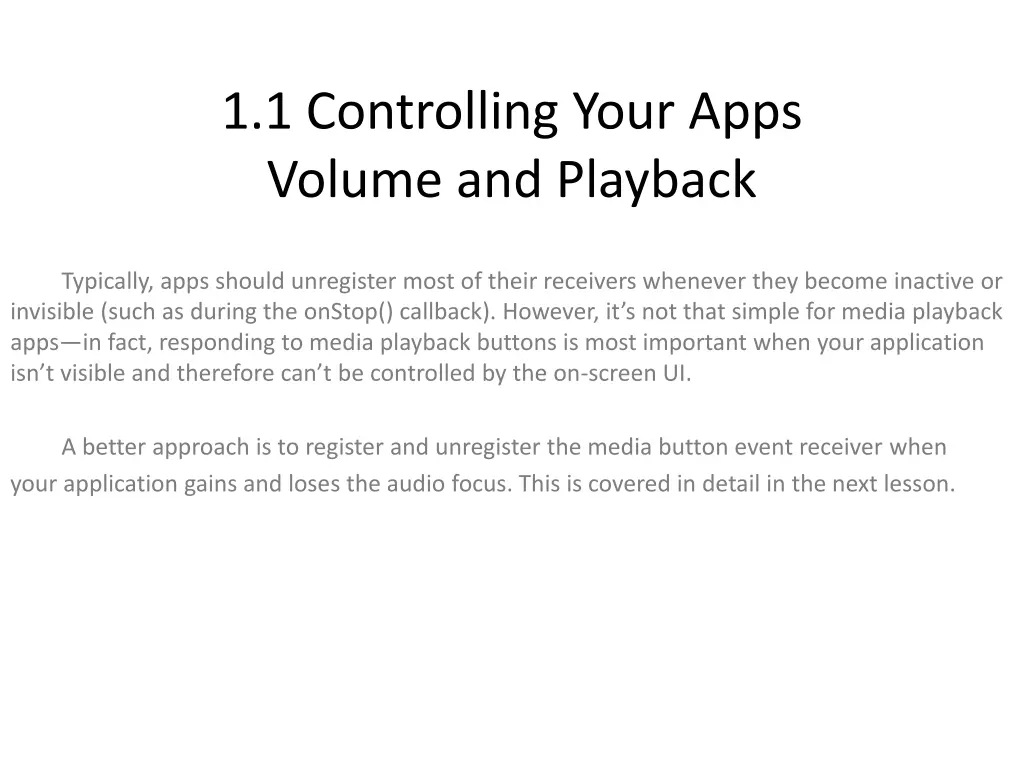 1.1 Controlling Your Apps Volume and Playback

Typically, apps should unregister most of their receivers whenever they become inactive or invisible (such as during the onStop() callback). However, it’s not that simple for media playback apps—in fact, responding to media playback buttons is most important when your application isn’t visible and therefore can’t be controlled by the on-screen UI.

A better approach is to register and unregister the media button event receiver when your application gains and loses the audio focus. This is covered in detail in the next lesson.